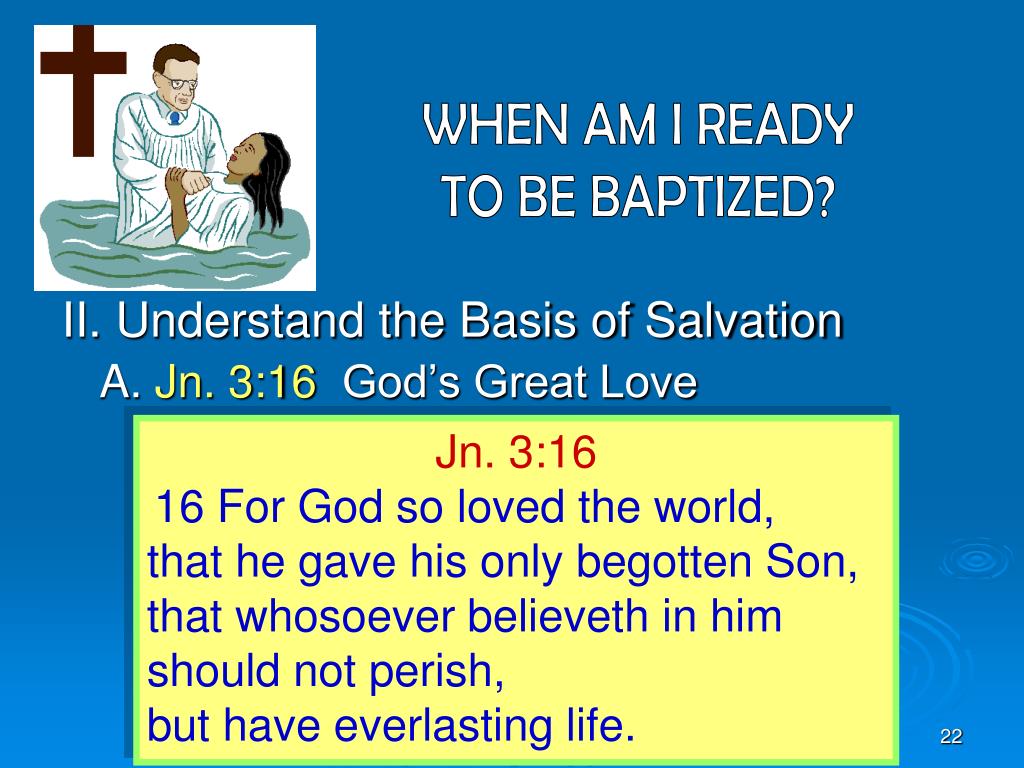 WHEN AM I READY TO BE BAPTIZED?

II. Understand the Basis of Salvation

A. Jn. 3:16 God's Great Love

Jn. 3:16

16 For God so loved the world, that he gave his only begotten Son, that whosoever believeth in him should not perish, but have everlasting life.

22